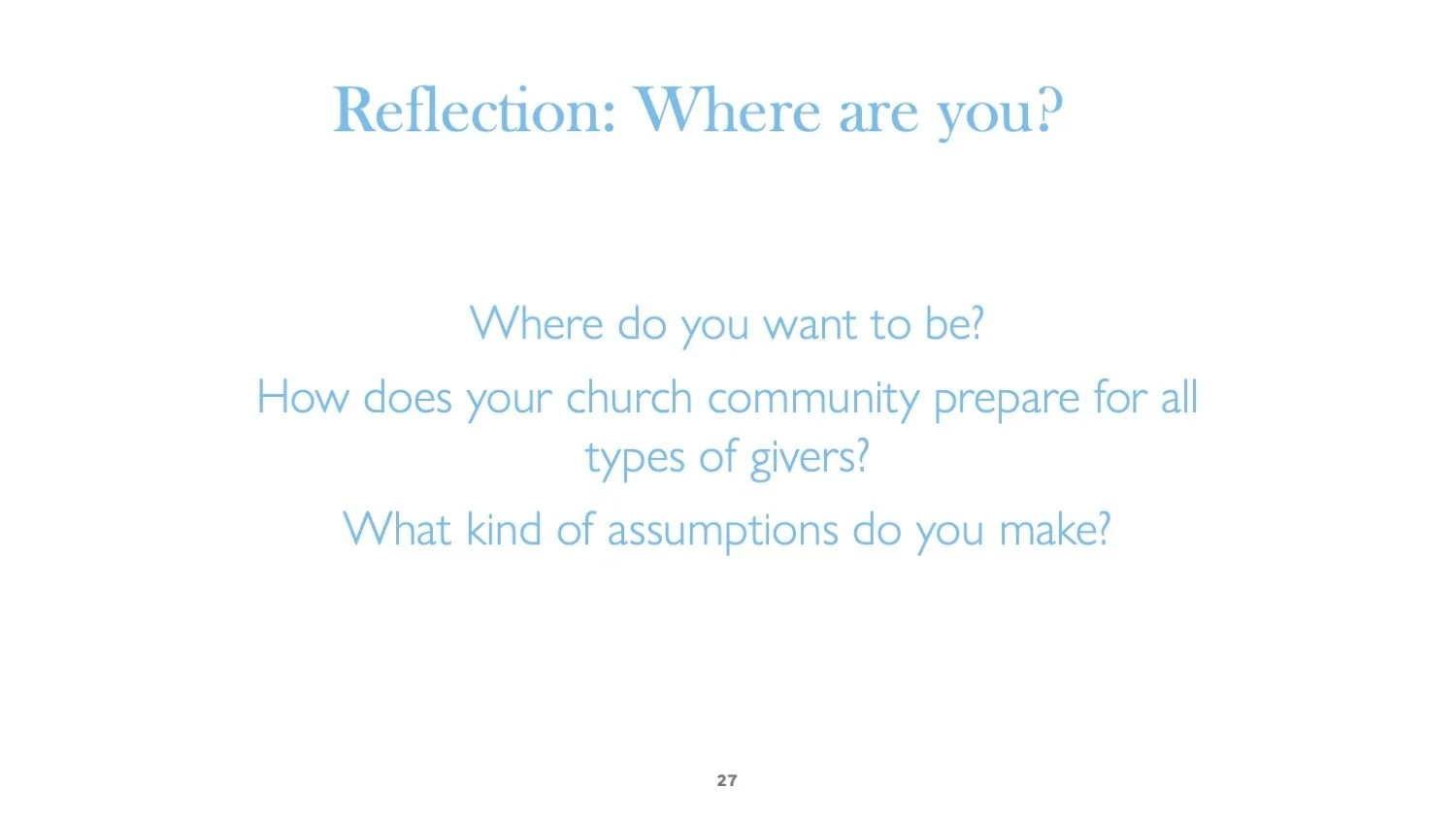 Reflection: Where are you?

Where do you want to be?

How does your church community prepare for all types of givers?

What kind of assumptions do you make?

27